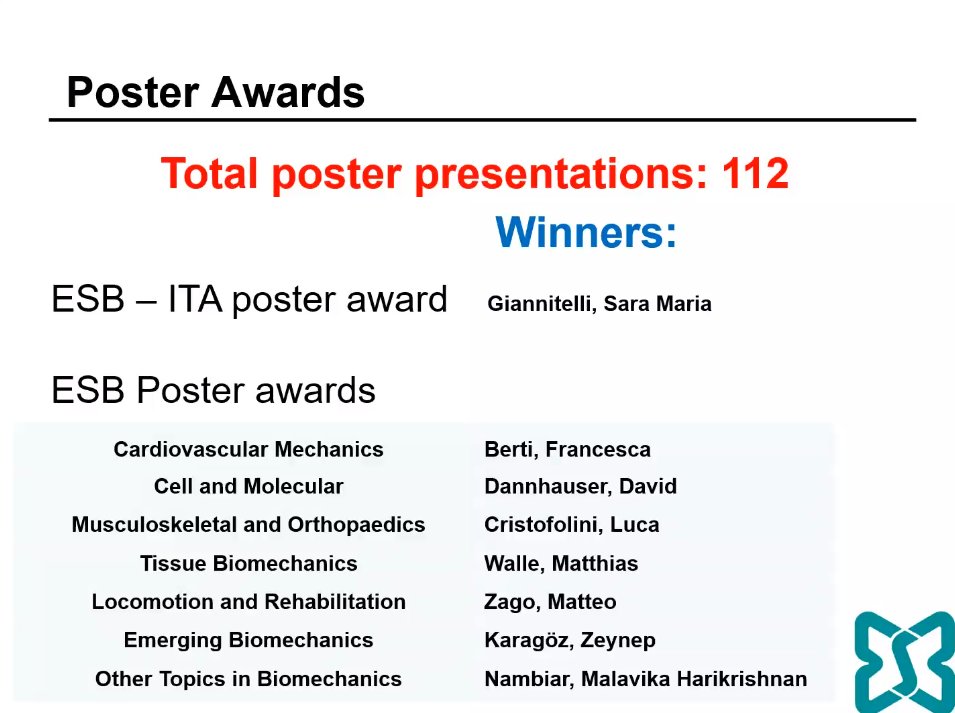 Poster Awards

Total poster presentations: 112

Winners:

ESB – ITA poster award Giannitelli, Sara Maria

ESB Poster awards

| | |
|---|---|
| Cardiovascular Mechanics | Berti, Francesca |
| Cell and Molecular | Dannhauser, David |
| Musculoskeletal and Orthopaedics | Cristofolini, Luca |
| Tissue Biomechanics | Walle, Matthias |
| Locomotion and Rehabilitation | Zago, Matteo |
| Emerging Biomechanics | Karagöz, Zeynep |
| Other Topics in Biomechanics | Nambiar, Malavika Harikrishnan |